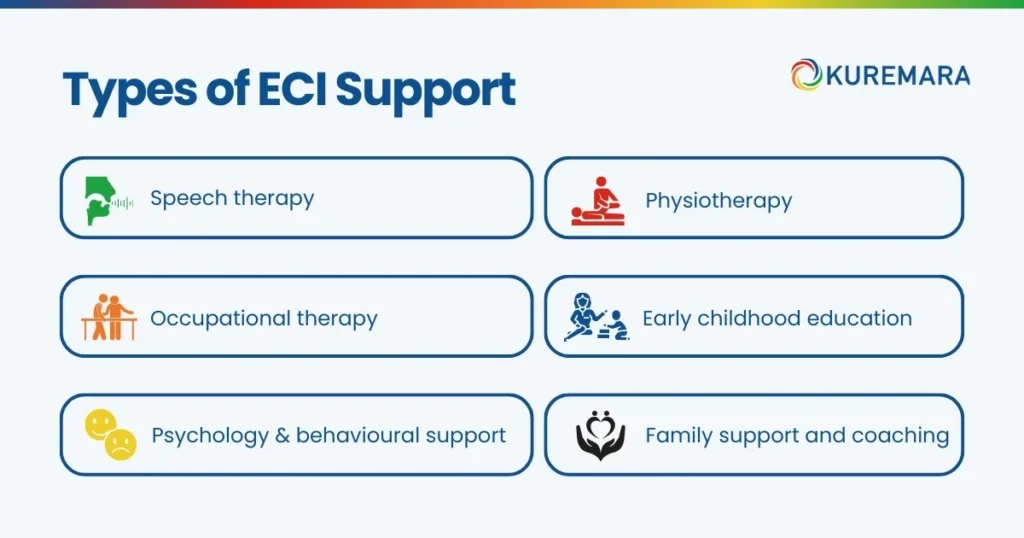 Types of ECI Support

KUREMARA

Speech therapy

Physiotherapy

Occupational therapy

Early childhood education

Psychology & behavioural support

Family support and coaching